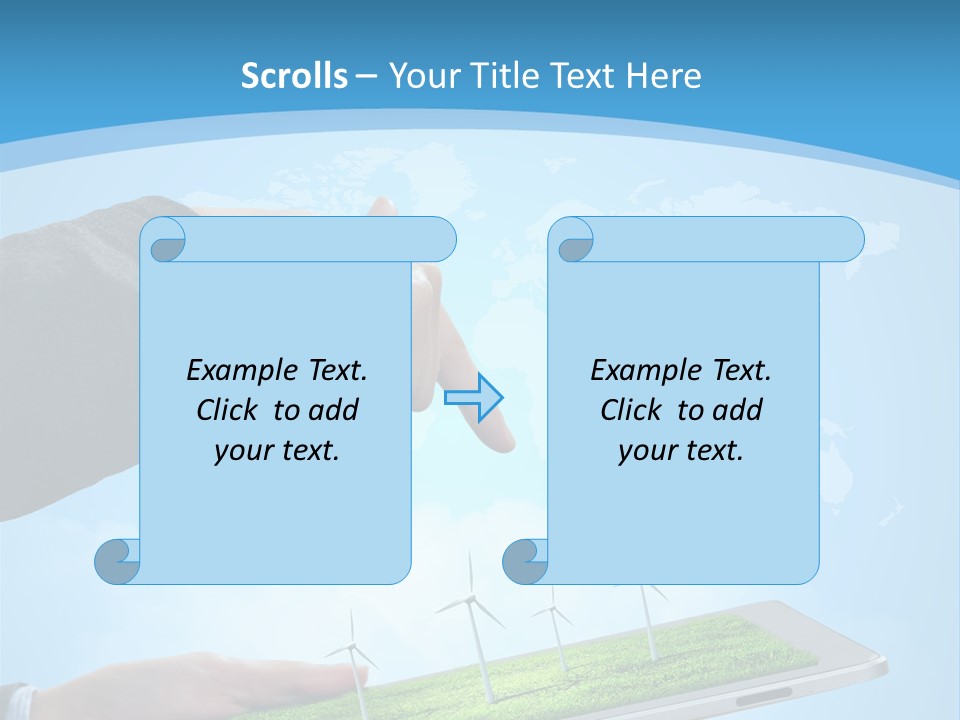 Scrolls – Your Title Text Here

Example Text. Click to add your text.

Example Text. Click to add your text.